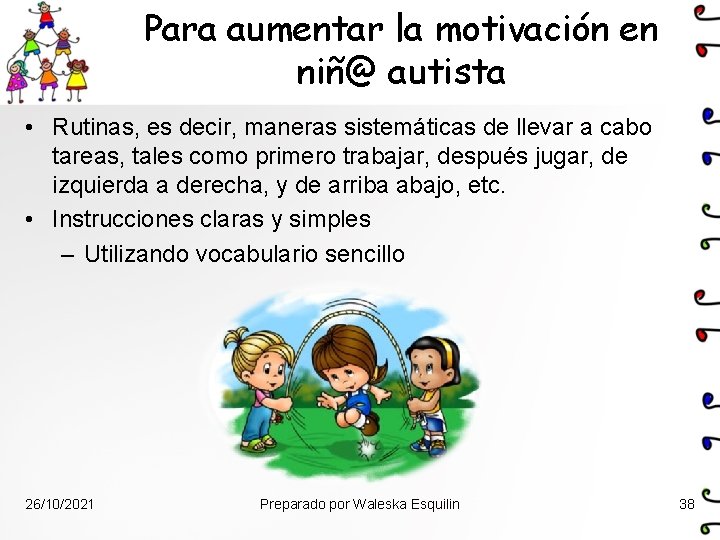 Para aumentar la motivación en niñ@ autista

• Rutinas, es decir, maneras sistemáticas de llevar a cabo tareas, tales como primero trabajar, después jugar, de izquierda a derecha, y de arriba abajo, etc.
• Instrucciones claras y simples
 – Utilizando vocabulario sencillo

26/10/2021 Preparado por Waleska Esquilin 38